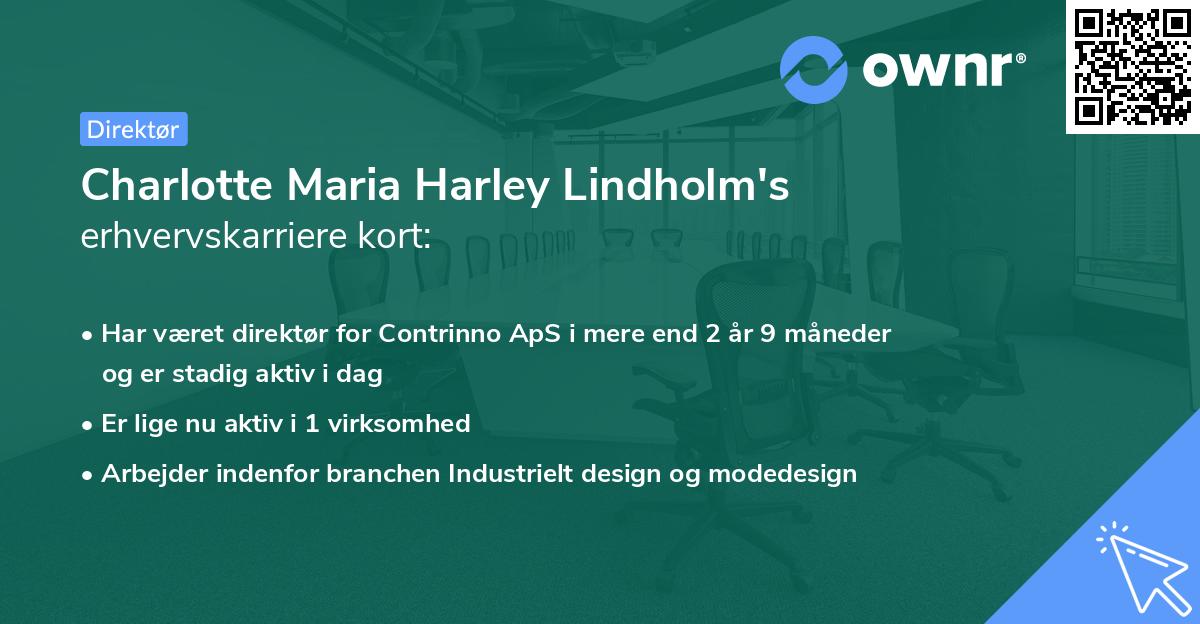 ownr®

Direktør

Charlotte Maria Harley Lindholm's erhvervskarriere kort:

• Har været direktør for Contrinno ApS i mere end 2 år 9 måneder og er stadig aktiv i dag

• Er lige nu aktiv i 1 virksomhed

• Arbejder indenfor branchen Industrielt design og modedesign